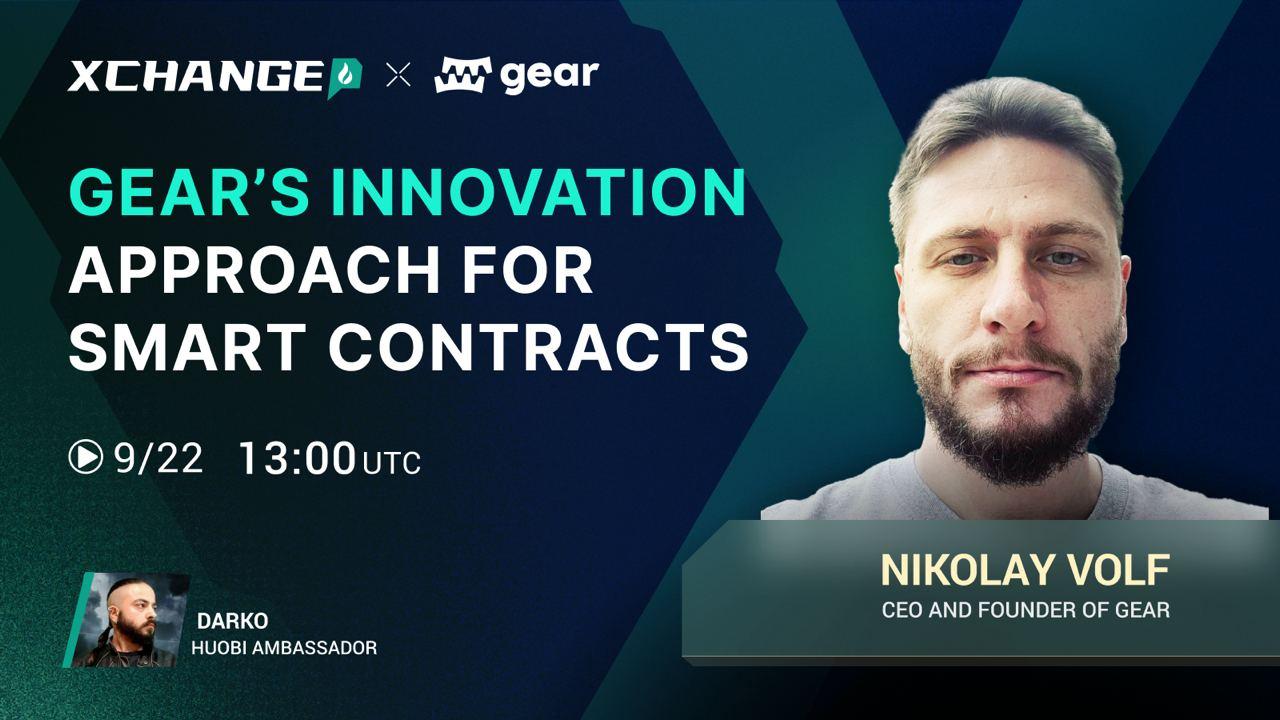 XCHANGE × gear

GEAR'S INNOVATION APPROACH FOR SMART CONTRACTS

9/22 13:00 UTC

DARKO
HUOBI AMBASSADOR

NIKOLAY VOLF
CEO AND FOUNDER OF GEAR